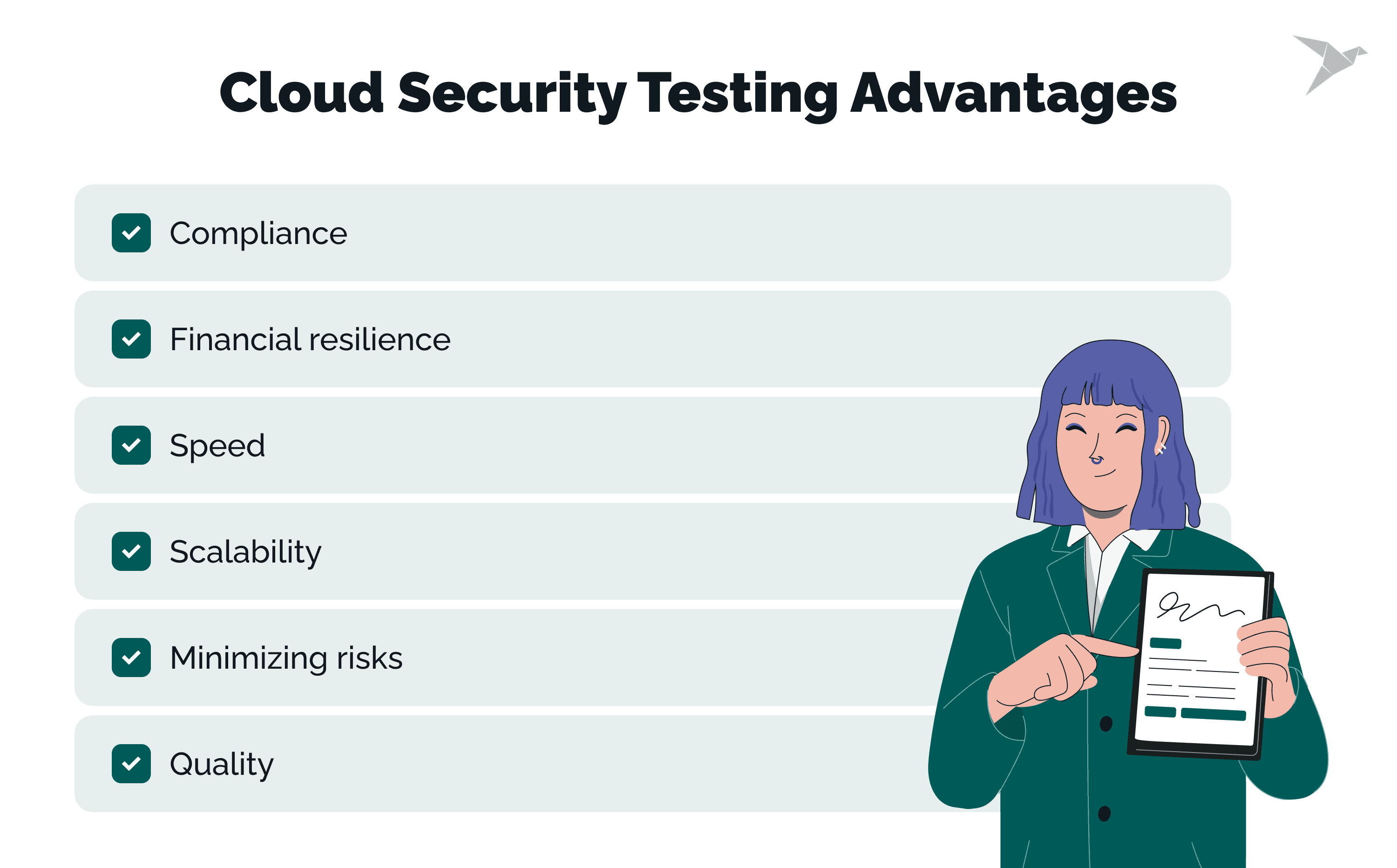 Cloud Security Testing Advantages

Compliance

Financial resilience

Speed

Scalability

Minimizing risks

Quality